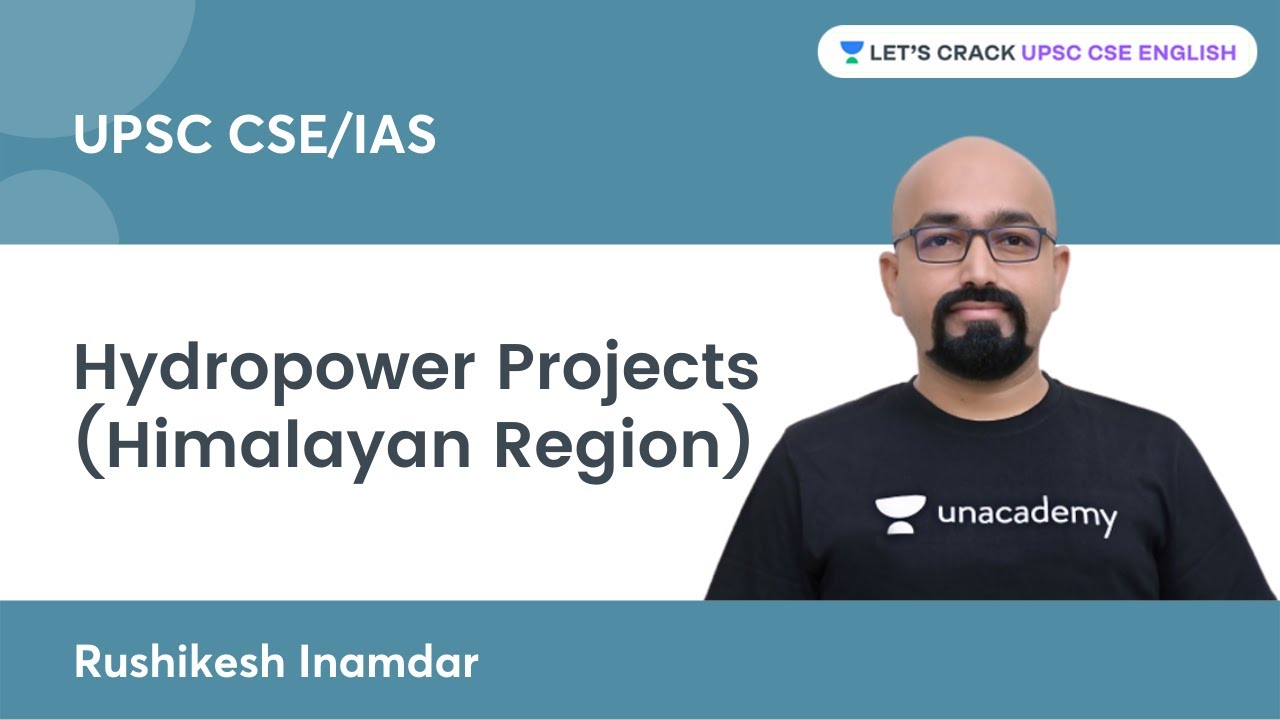 LET'S CRACK UPSC CSE ENGLISH

UPSC CSE/IAS

Hydropower Projects
(Himalayan Region)

unacademy

Rushikesh Inamdar